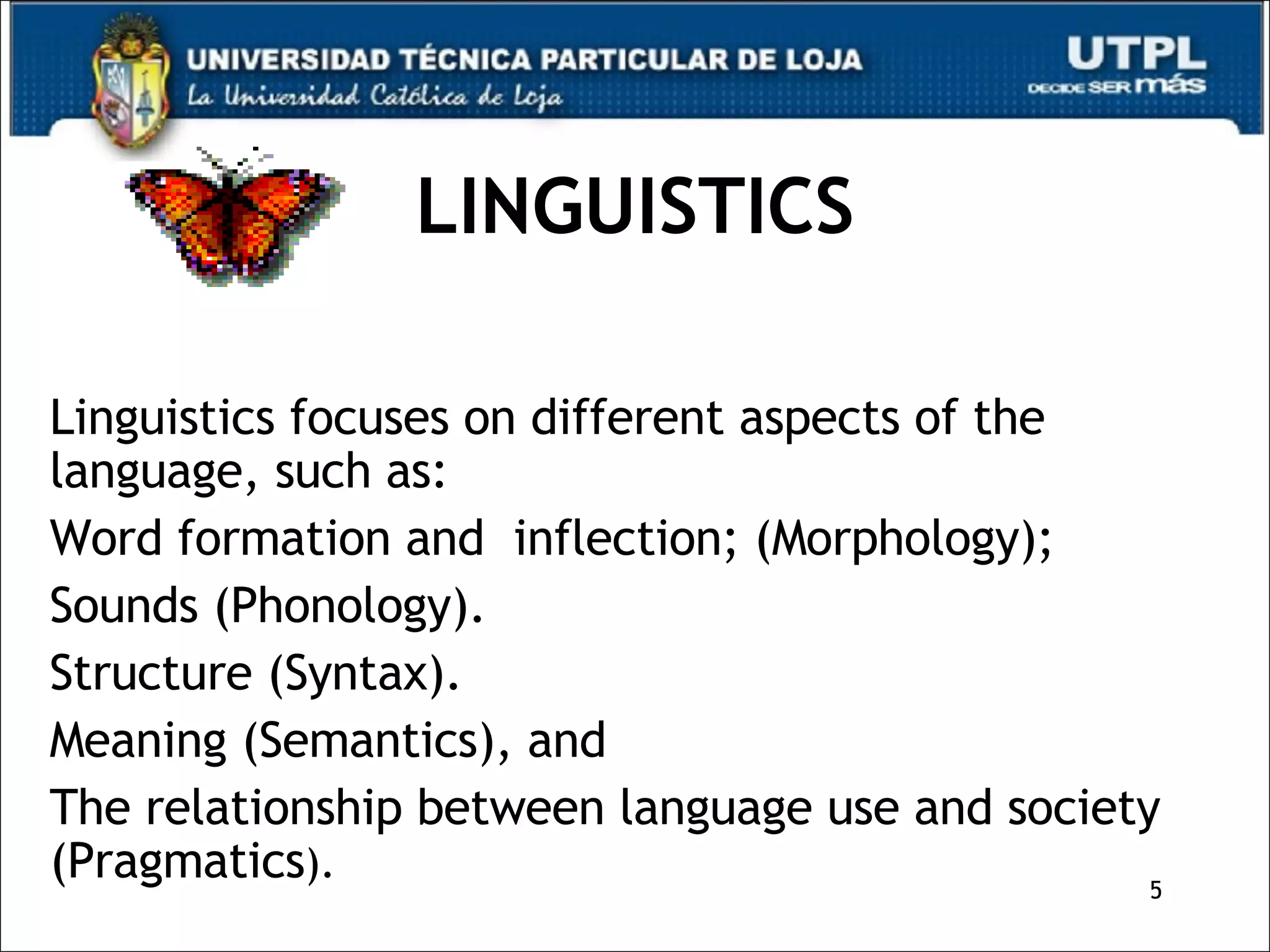 UNIVERSIDAD TÉCNICA PARTICULAR DE LOJA
La Universidad Católica de Loja

UTPL
DECIDE SER más

LINGUISTICS

Linguistics focuses on different aspects of the language, such as:

Word formation and  inflection; (Morphology);

Sounds (Phonology).

Structure (Syntax).

Meaning (Semantics), and

The relationship between language use and society (Pragmatics).

5